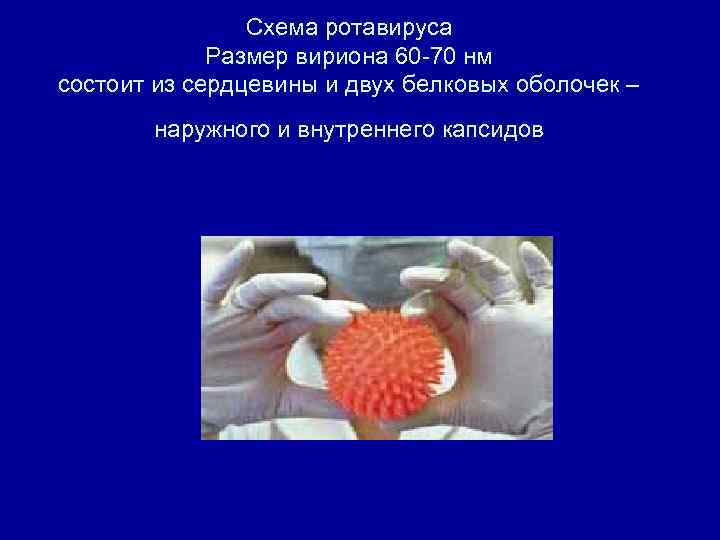 Схема ротавируса
Размер вириона 60-70 нм
состоит из сердцевины и двух белковых оболочек –

наружного и внутреннего капсидов